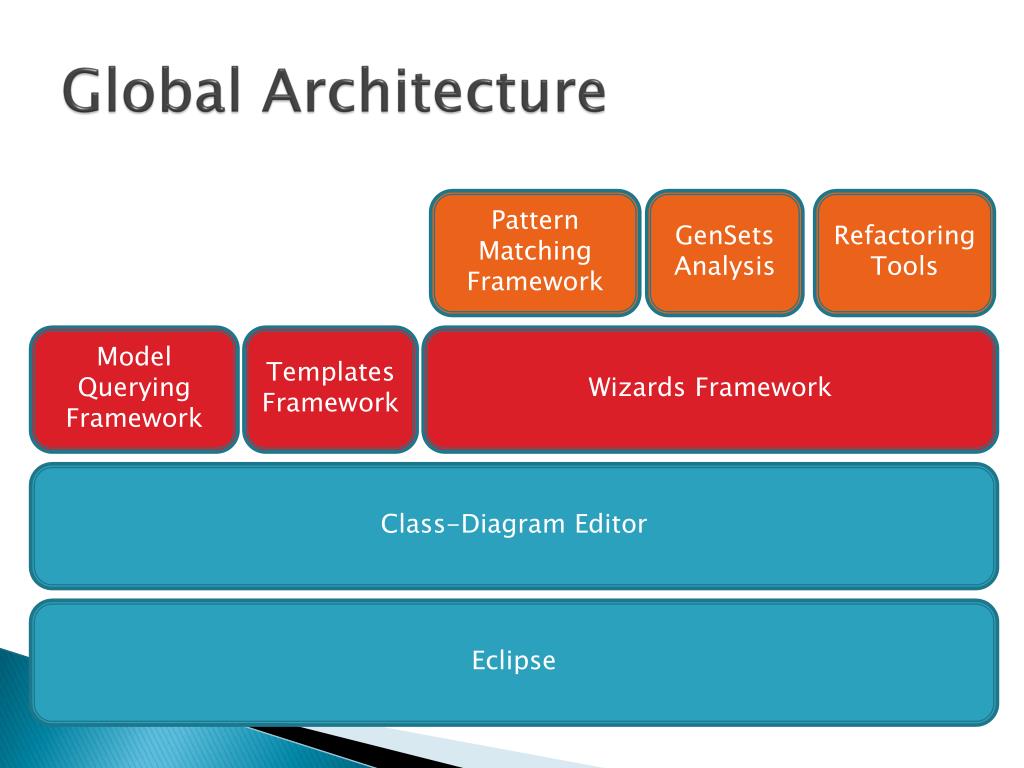 Global Architecture

Pattern Matching Framework

GenSets Analysis

Refactoring Tools

Model Querying Framework

Templates Framework

Wizards Framework

Class-Diagram Editor

Eclipse